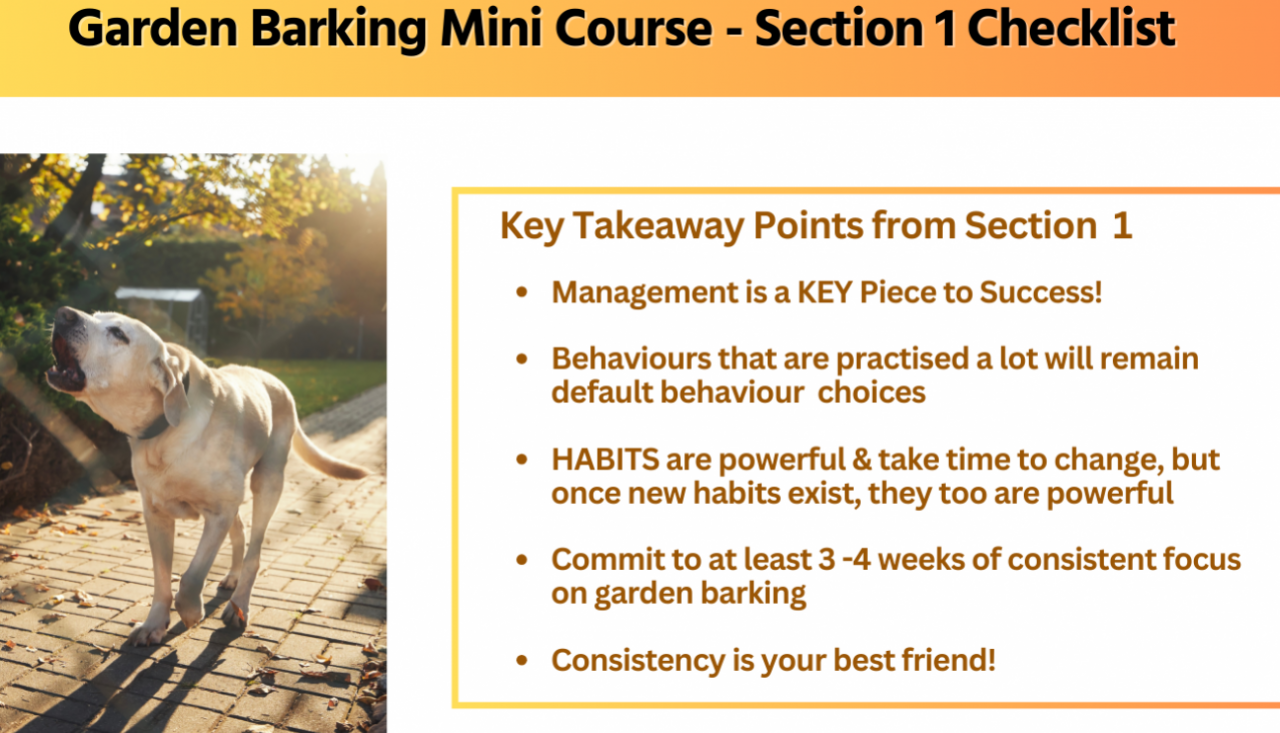 Garden Barking Mini Course - Section 1 Checklist

Key Takeaway Points from Section 1

- Management is a KEY Piece to Success!
- Behaviours that are practised a lot will remain default behaviour choices
- HABITS are powerful & take time to change, but once new habits exist, they too are powerful
- Commit to at least 3 -4 weeks of consistent focus on garden barking
- Consistency is your best friend!